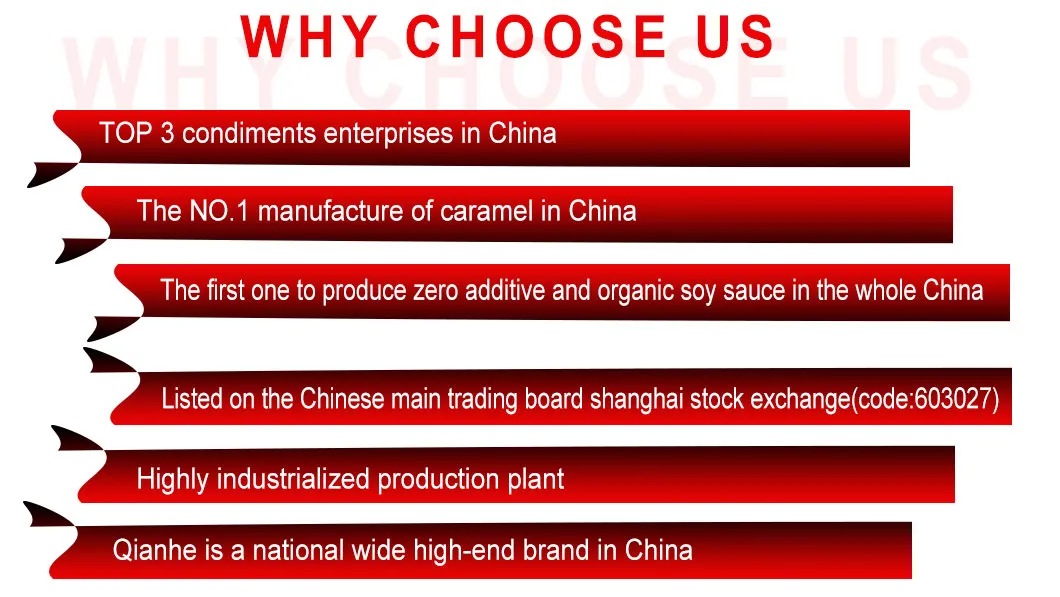 WHY CHOOSE US
WHY CHOOSE US

TOP 3 condiments enterprises in China

The NO.1 manufacture of caramel in China

The first one to produce zero additive and organic soy sauce in the whole China

Listed on the Chinese main trading board shanghai stock exchange(code:603027)

Highly industrialized production plant

Qianhe is a national wide high-end brand in China